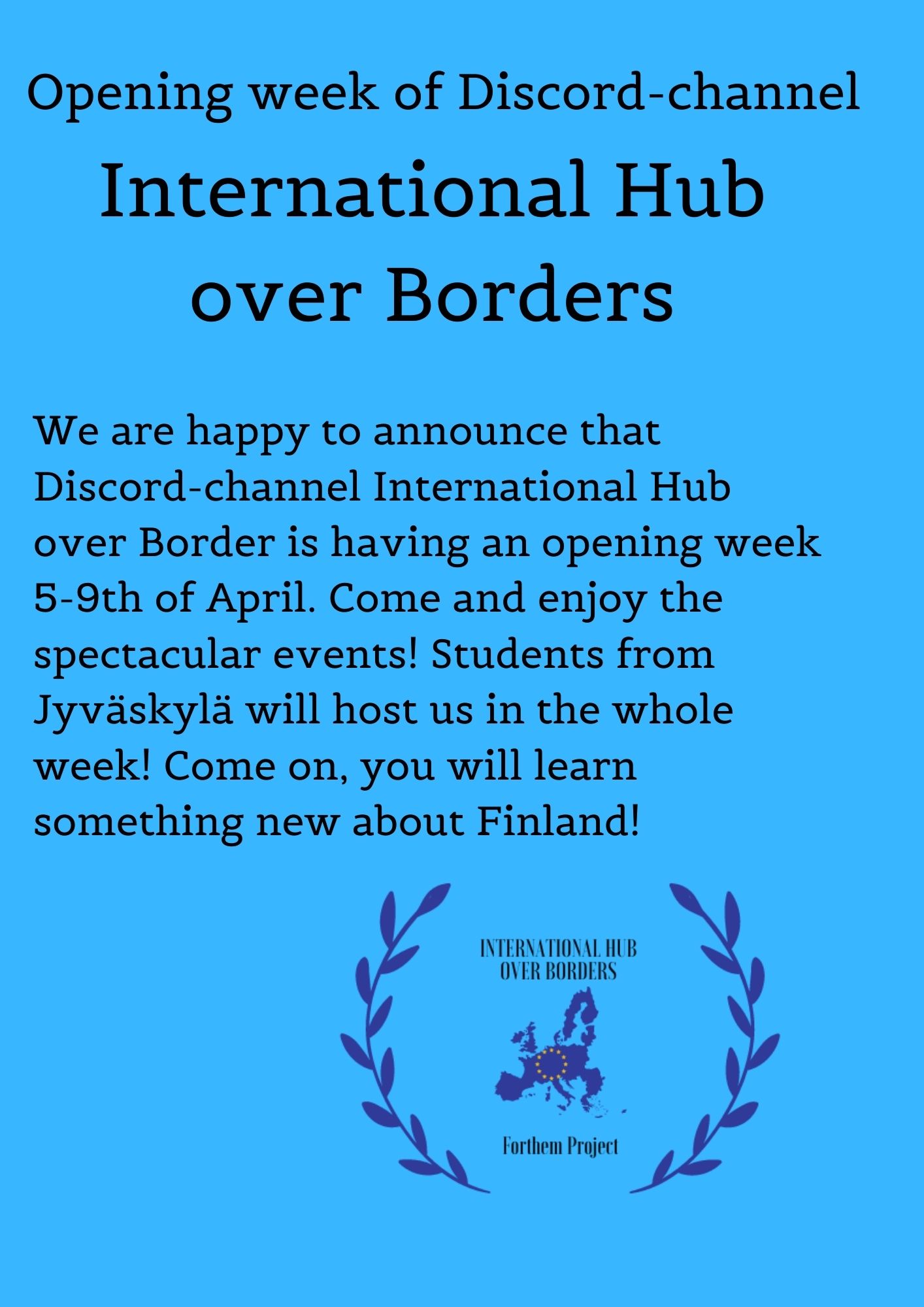 Opening week of Discord-channel

International Hub over Borders

We are happy to announce that Discord-channel International Hub over Border is having an opening week 5-9th of April. Come and enjoy the spectacular events! Students from Jyväskylä will host us in the whole week! Come on, you will learn something new about Finland!

INTERNATIONAL HUB OVER BORDERS

Forthem Project